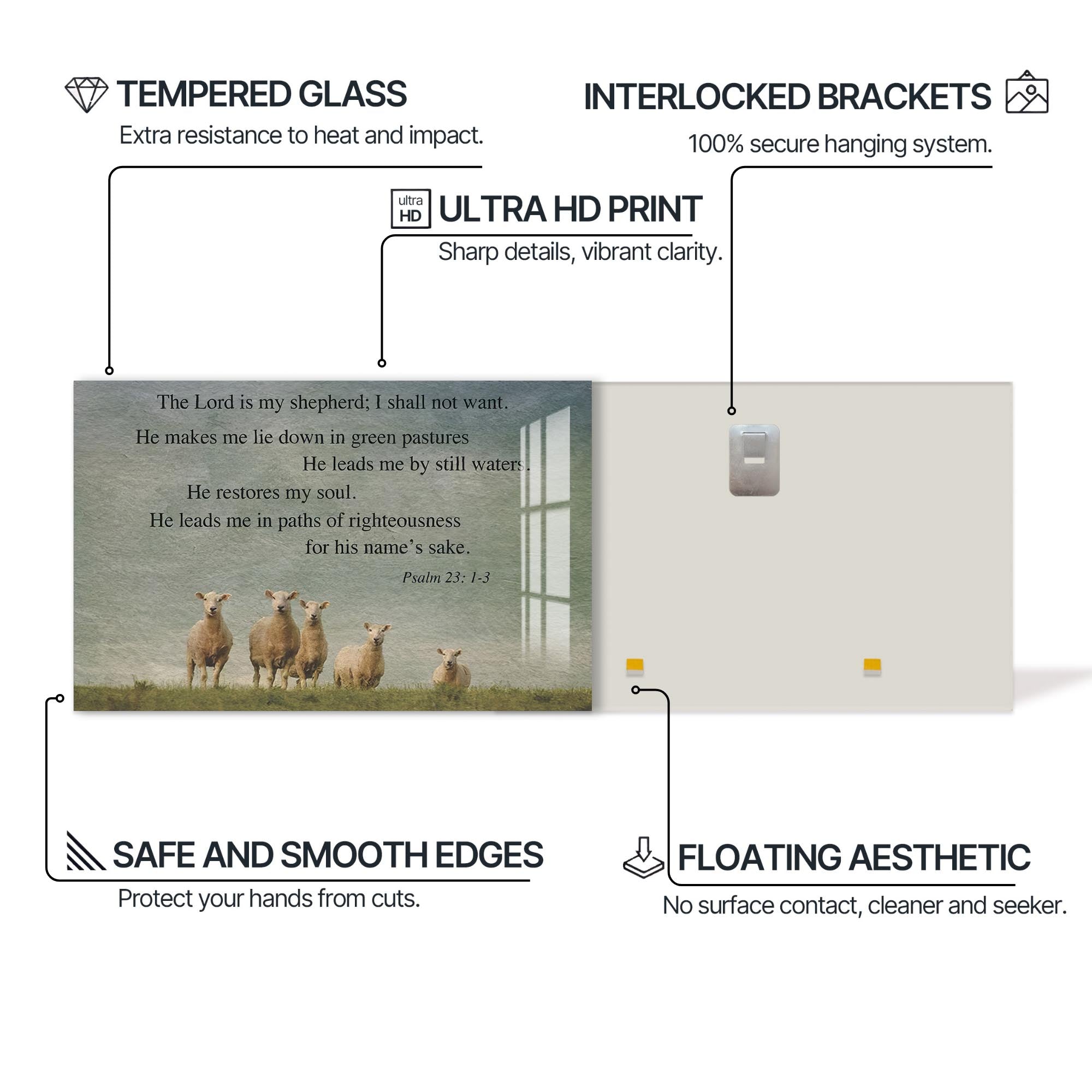 TEMPERED GLASS
Extra resistance to heat and impact.

INTERLOCKED BRACKETS
100% secure hanging system.

ultra HD ULTRA HD PRINT
Sharp details, vibrant clarity.

The Lord is my shepherd; I shall not want.
He makes me lie down in green pastures
He leads me by still waters.
He restores my soul.
He leads me in paths of righteousness
for his name's sake.
Psalm 23: 1-3

SAFE AND SMOOTH EDGES
Protect your hands from cuts.

FLOATING AESTHETIC
No surface contact, cleaner and seeker.